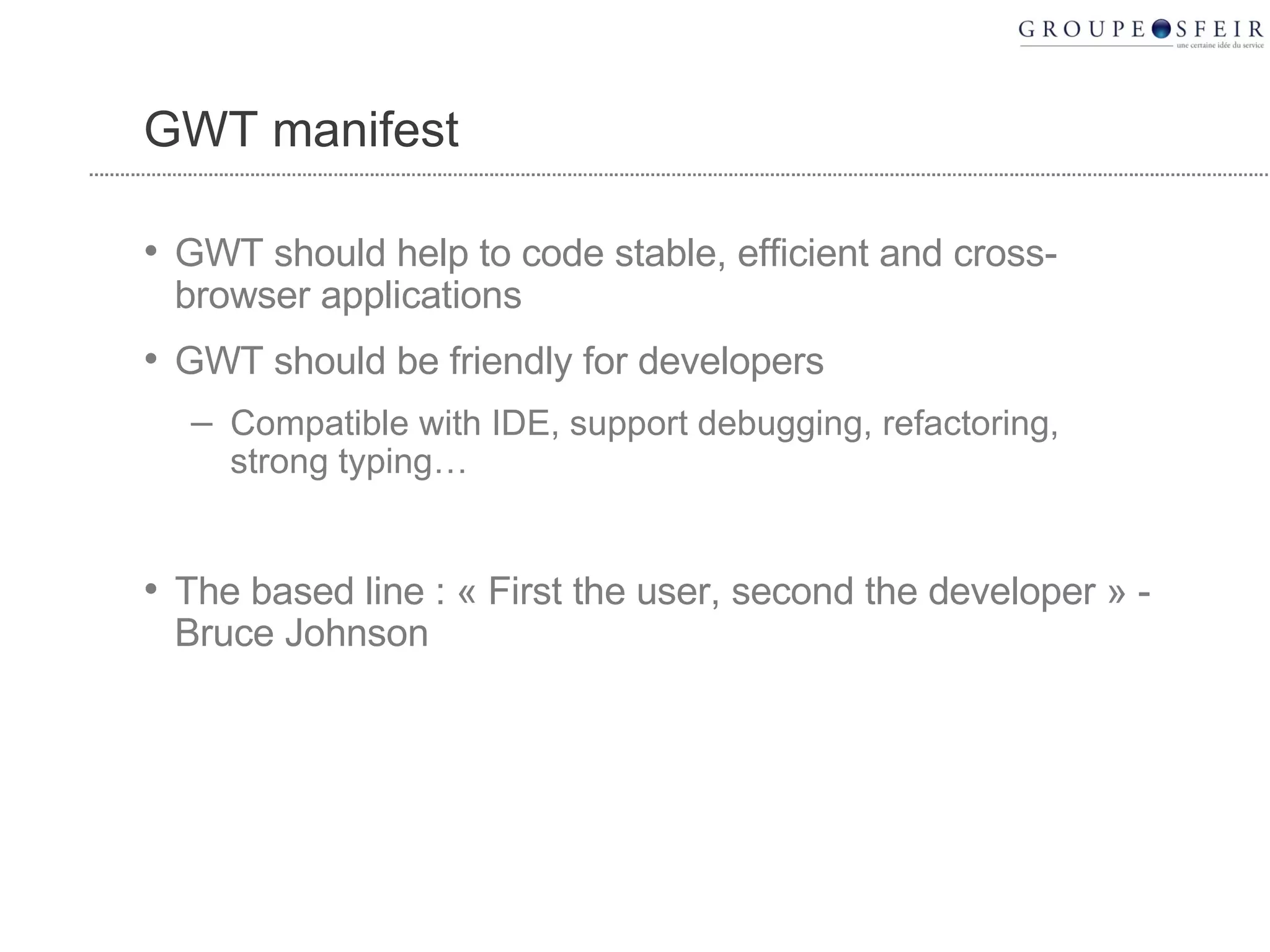 GROUPE SFEIR
une certaine idée du service

GWT manifest

• GWT should help to code stable, efficient and cross-browser applications

• GWT should be friendly for developers

– Compatible with IDE, support debugging, refactoring, strong typing…

• The based line : « First the user, second the developer » - Bruce Johnson